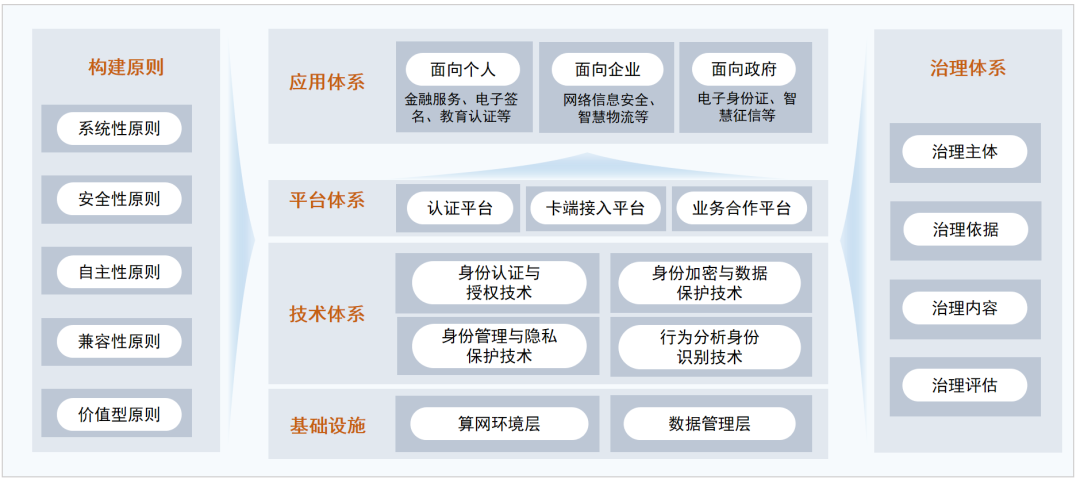 构建原则

系统性原则

安全性原则

自主性原则

兼容性原则

价值型原则

应用体系

面向个人
金融服务、电子签名、教育认证等

面向企业
网络信息安全、智慧物流等

面向政府
电子身份证、智慧征信等

平台体系

认证平台

卡端接入平台

业务合作平台

技术体系

身份认证与授权技术

身份加密与数据保护技术

身份管理与隐私保护技术

行为分析身份识别技术

基础设施

算网环境层

数据管理层

治理体系

治理主体

治理依据

治理内容

治理评估